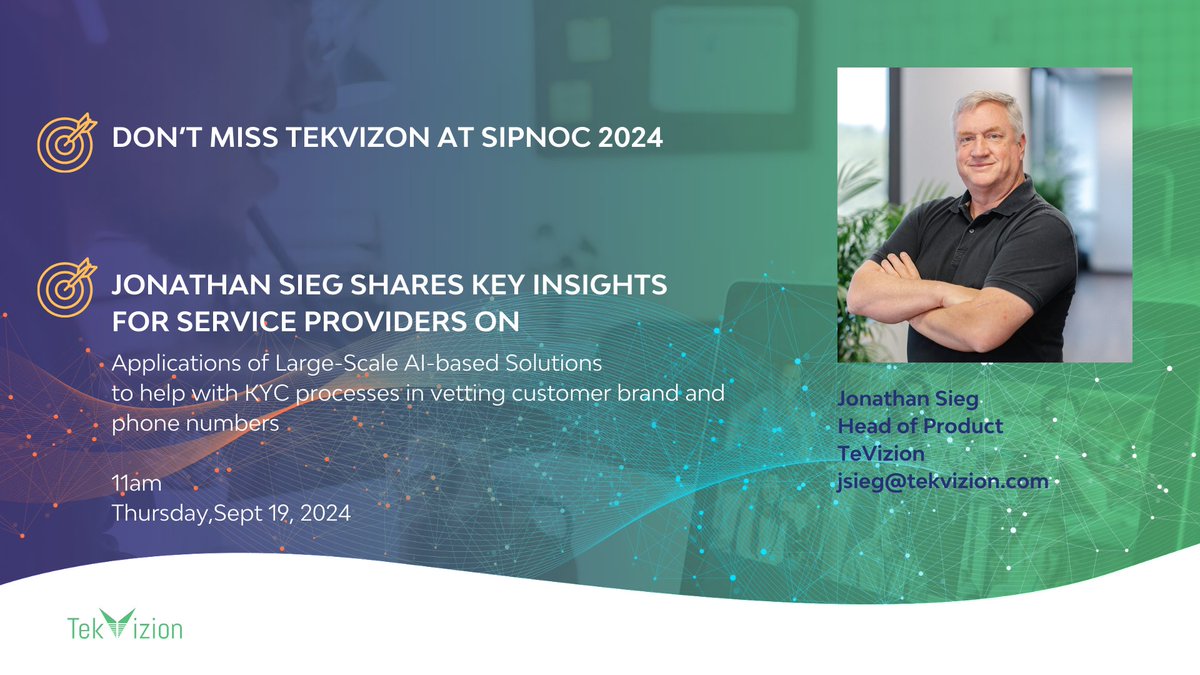 DON'T MISS TEKVIZON AT SIPNOC 2024

JONATHAN SIEG SHARES KEY INSIGHTS FOR SERVICE PROVIDERS ON

Applications of Large-Scale AI-based Solutions to help with KYC processes in vetting customer brand and phone numbers

11am
Thursday,Sept 19, 2024

Jonathan Sieg
Head of Product
TeVizion
jsieg@tekvizion.com

TekVizion